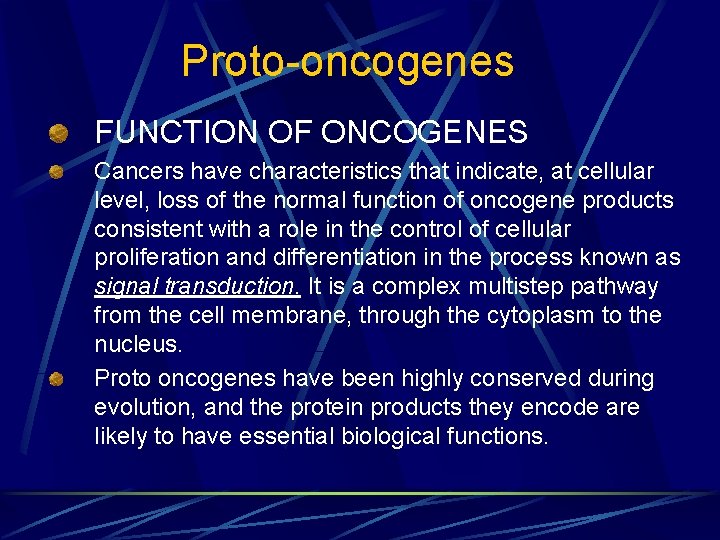 Proto-oncogenes

FUNCTION OF ONCOGENES

Cancers have characteristics that indicate, at cellular level, loss of the normal function of oncogene products consistent with a role in the control of cellular proliferation and differentiation in the process known as signal transduction. It is a complex multistep pathway from the cell membrane, through the cytoplasm to the nucleus.

Proto oncogenes have been highly conserved during evolution, and the protein products they encode are likely to have essential biological functions.